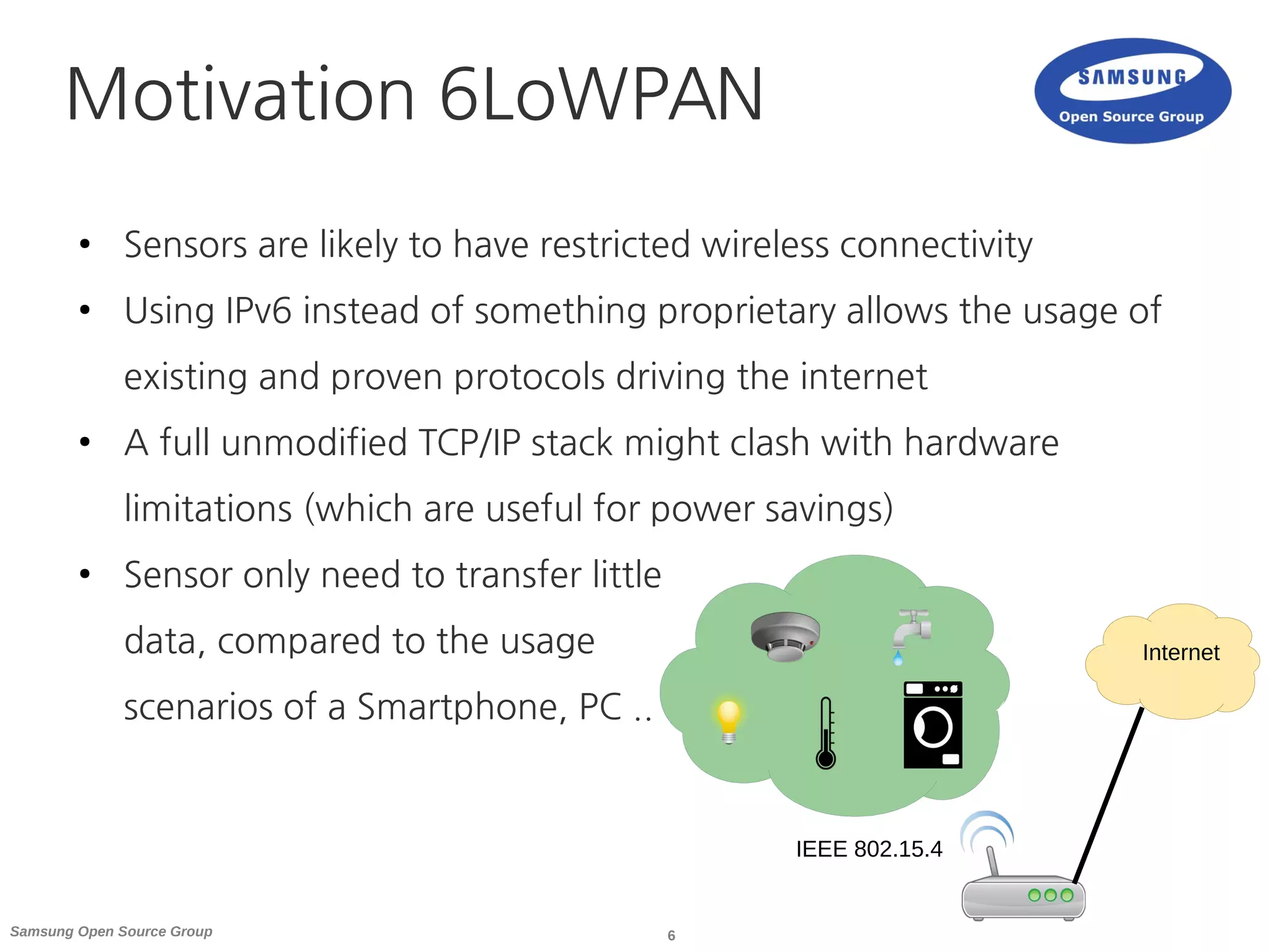 Motivation 6LoWPAN

SAMSUNG
Open Source Group

• Sensors are likely to have restricted wireless connectivity
• Using IPv6 instead of something proprietary allows the usage of existing and proven protocols driving the internet
• A full unmodified TCP/IP stack might clash with hardware limitations (which are useful for power savings)
• Sensor only need to transfer little data, compared to the usage scenarios of a Smartphone, PC ..

Internet

IEEE 802.15.4

Samsung Open Source Group

6